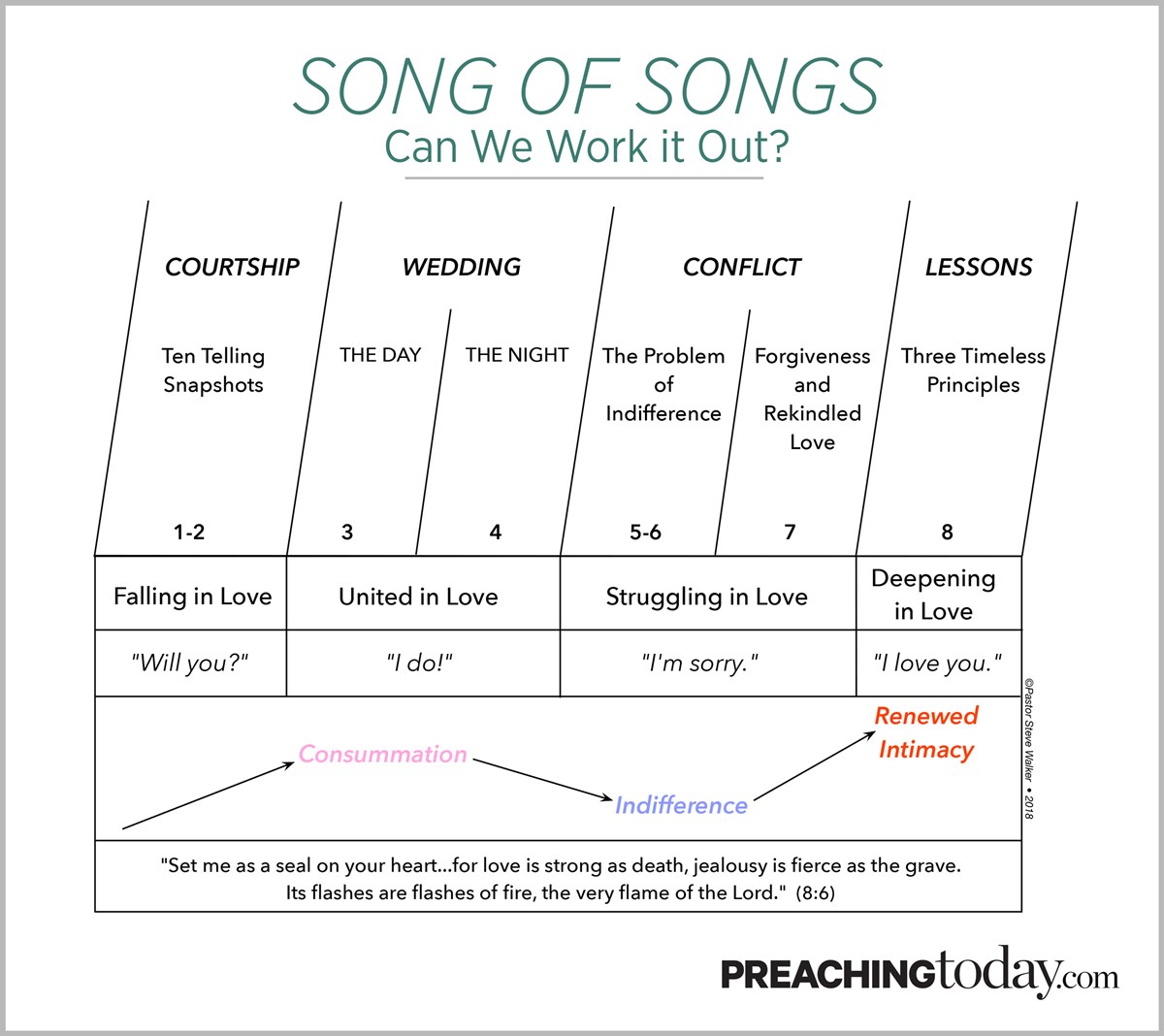 SONG OF SONGS
Can We Work it Out?

COURTSHIP

Ten Telling Snapshots

1-2

WEDDING

THE DAY

3

THE NIGHT

4

CONFLICT

The Problem of Indifference

5-6

Forgiveness and Rekindled Love

7

LESSONS

Three Timeless Principles

8

| Falling in Love | United in Love | Struggling in Love | Deepening in Love |
|---|---|---|---|
| "Will you?" | "I do!" | "I'm sorry." | "I love you." |

Consummation

Indifference

Renewed Intimacy

©Pastor Steve Walker • 2018

"Set me as a seal on your heart...for love is strong as death, jealousy is fierce as the grave. Its flashes are flashes of fire, the very flame of the Lord." (8:6)

PREACHINGtoday.com